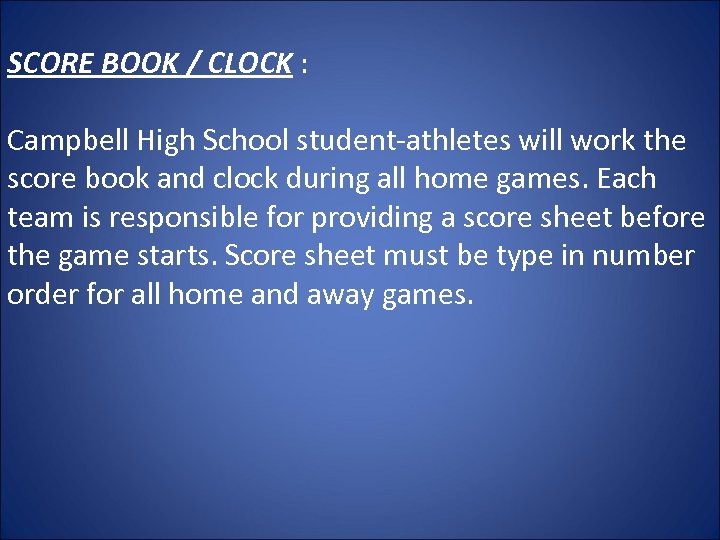 SCORE BOOK / CLOCK :

Campbell High School student-athletes will work the score book and clock during all home games. Each team is responsible for providing a score sheet before the game starts. Score sheet must be type in number order for all home and away games.